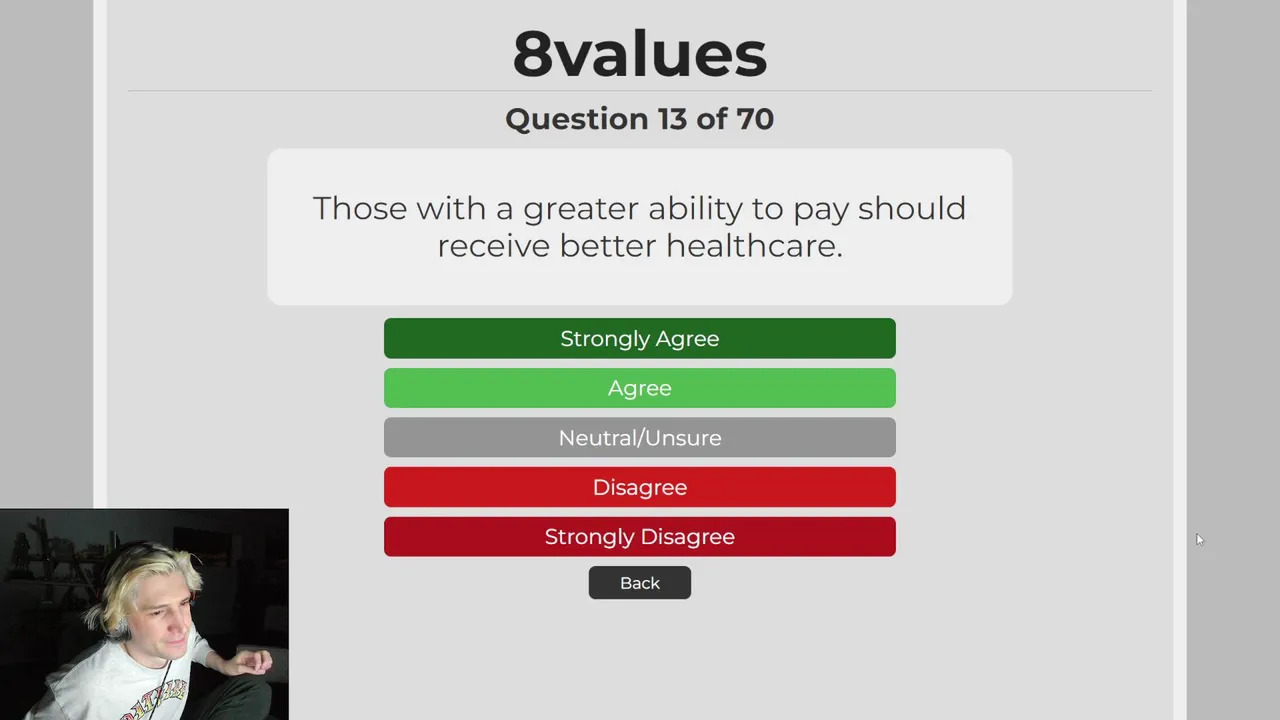 8values

Question 13 of 70

Those with a greater ability to pay should receive better healthcare.

Strongly Agree

Agree

Neutral/Unsure

Disagree

Strongly Disagree

Back